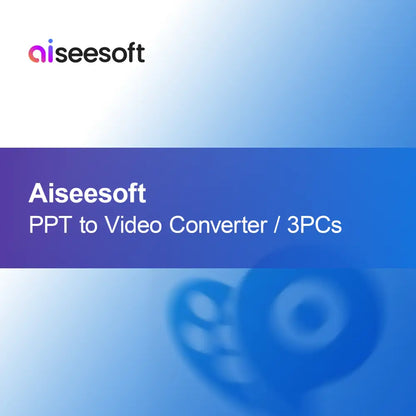 aiseesoft

Aiseesoft
PPT to Video Converter / 3PCs